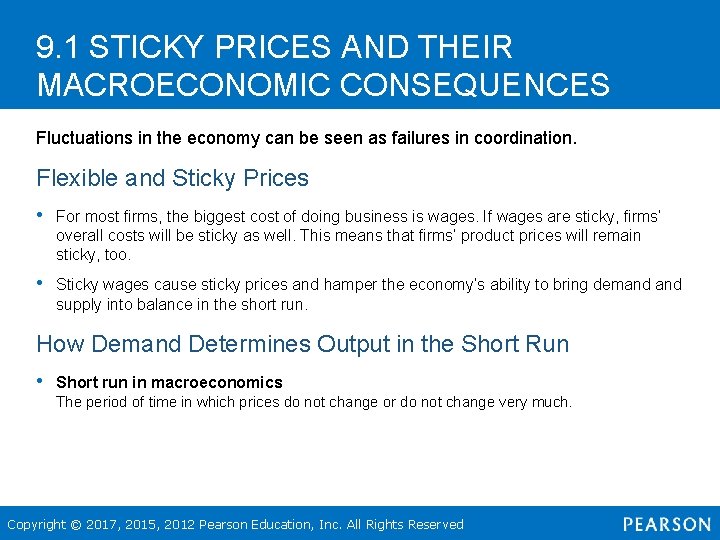 9.1 STICKY PRICES AND THEIR MACROECONOMIC CONSEQUENCES

Fluctuations in the economy can be seen as failures in coordination.

Flexible and Sticky Prices

• For most firms, the biggest cost of doing business is wages. If wages are sticky, firms' overall costs will be sticky as well. This means that firms' product prices will remain sticky, too.

• Sticky wages cause sticky prices and hamper the economy's ability to bring demand and supply into balance in the short run.

How Demand Determines Output in the Short Run

• Short run in macroeconomics
The period of time in which prices do not change or do not change very much.

Copyright © 2017, 2015, 2012 Pearson Education, Inc. All Rights Reserved

PEARSON